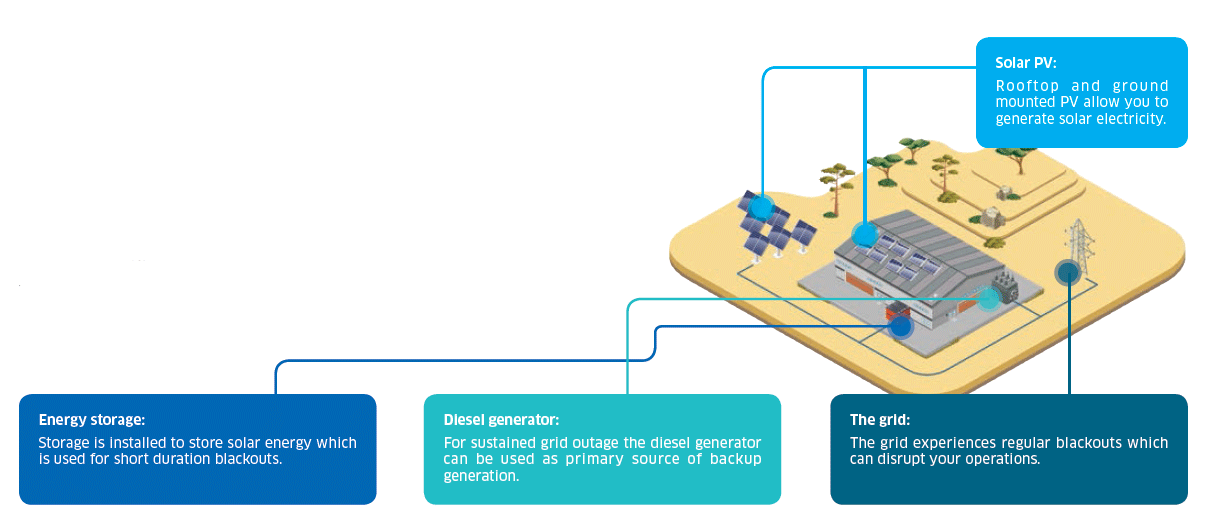 Solar PV:
Rooftop and ground mounted PV allow you to generate solar electricity.

Energy storage:
Storage is installed to store solar energy which is used for short duration blackouts.

Diesel generator:
For sustained grid outage the diesel generator can be used as primary source of backup generation.

The grid:
The grid experiences regular blackouts which can disrupt your operations.